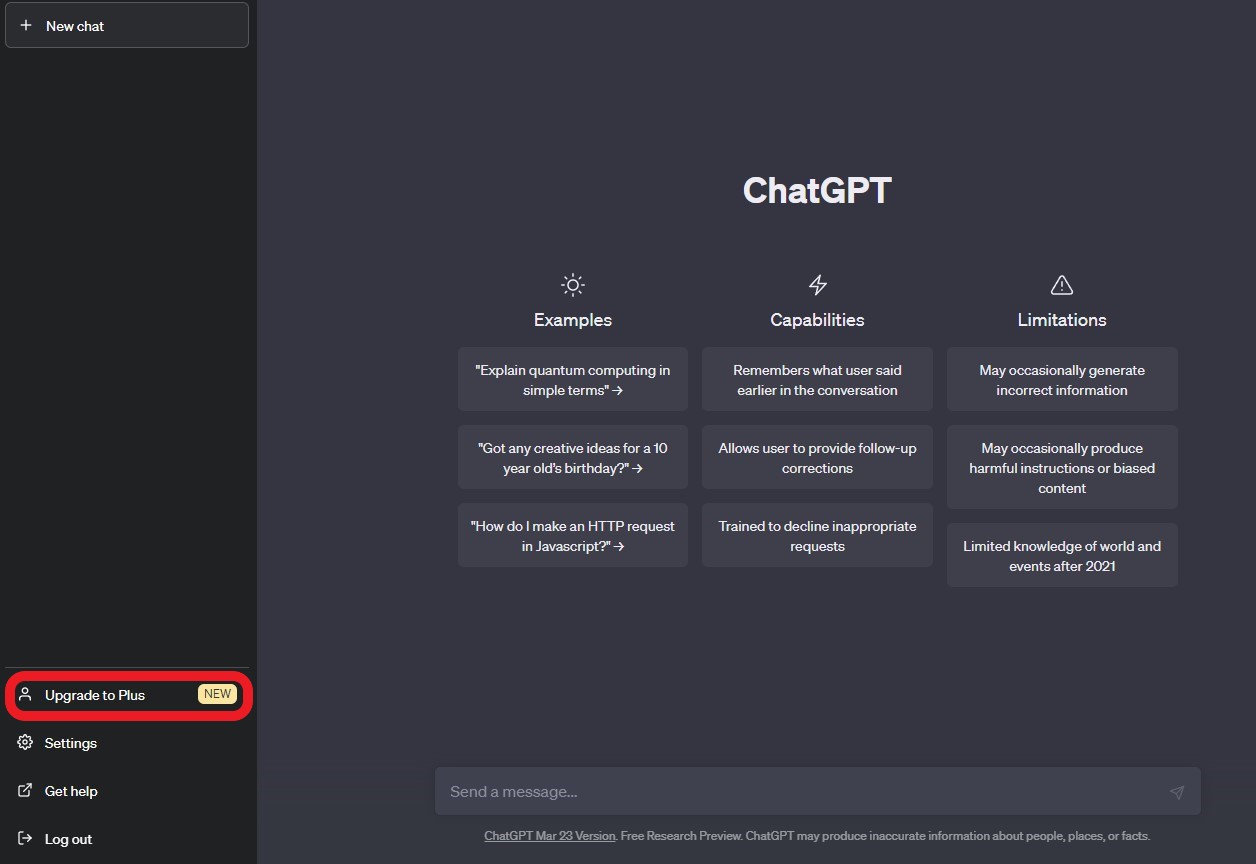 + New chat

Upgrade to Plus NEW

Settings

Get help

Log out

ChatGPT

Examples

"Explain quantum computing in simple terms" →

"Got any creative ideas for a 10 year old's birthday?" →

"How do I make an HTTP request in Javascript?" →

Capabilities

Remembers what user said earlier in the conversation

Allows user to provide follow-up corrections

Trained to decline inappropriate requests

Limitations

May occasionally generate incorrect information

May occasionally produce harmful instructions or biased content

Limited knowledge of world and events after 2021

Send a message...

ChatGPT Mar 23 Version. Free Research Preview. ChatGPT may produce inaccurate information about people, places, or facts.